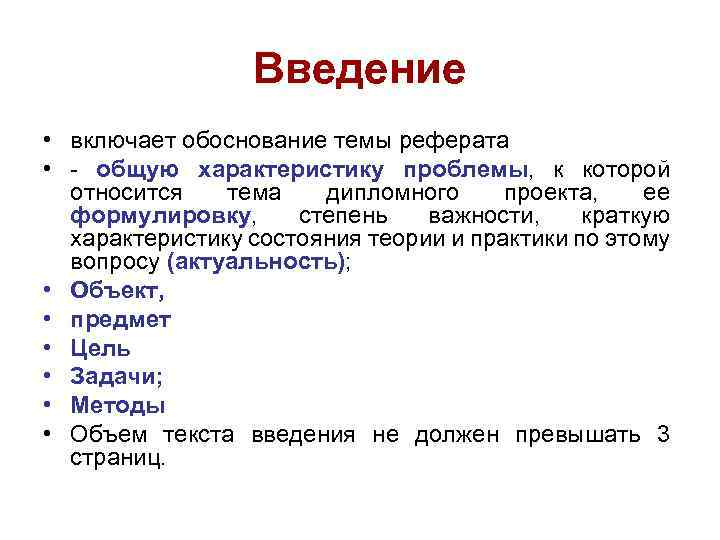 Введение

• включает обоснование темы реферата
• - общую характеристику проблемы, к которой относится тема дипломного проекта, ее формулировку, степень важности, краткую характеристику состояния теории и практики по этому вопросу (актуальность);
• Объект,
• предмет
• Цель
• Задачи;
• Методы
• Объем текста введения не должен превышать 3 страниц.